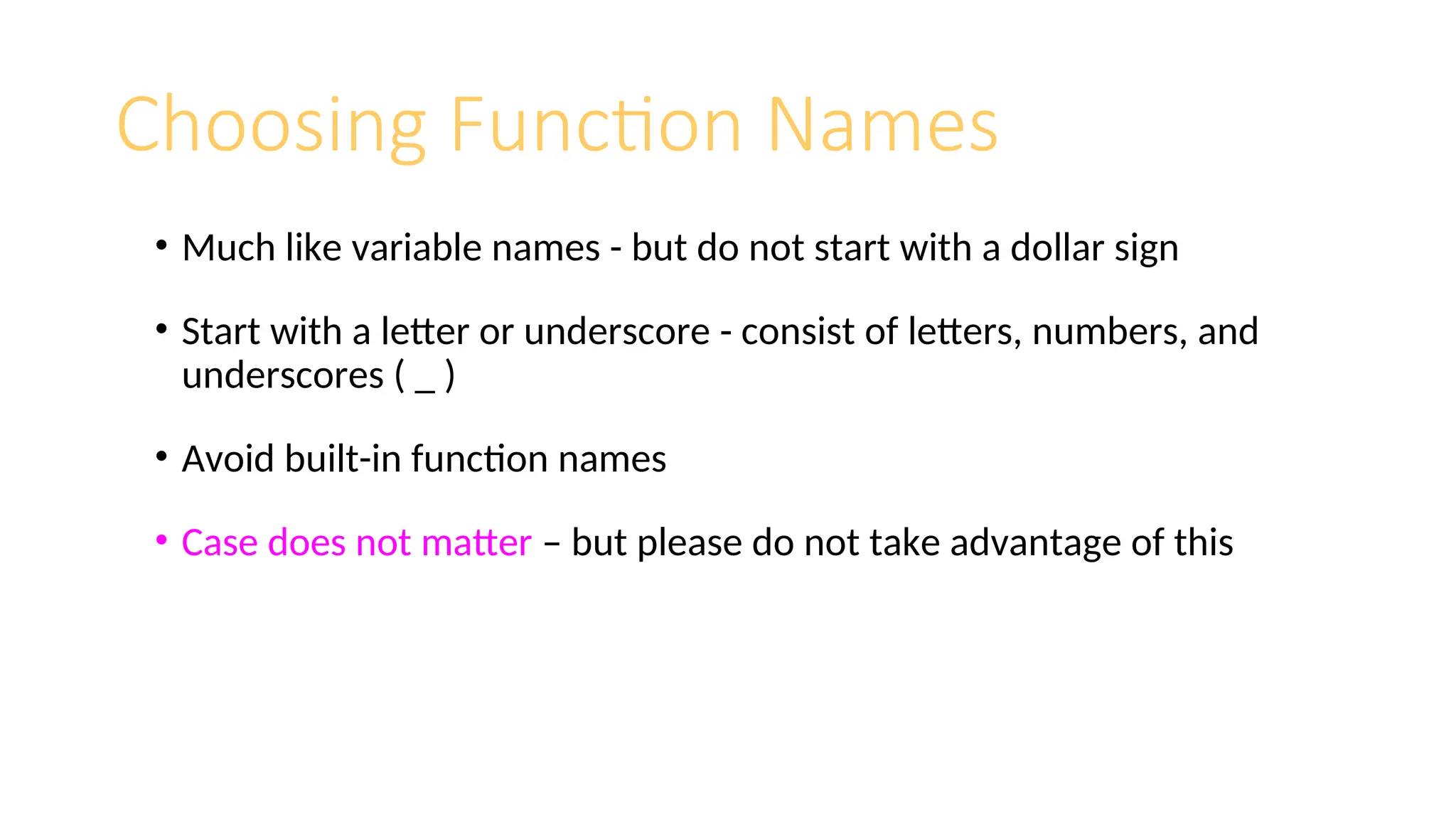 Choosing Function Names

• Much like variable names - but do not start with a dollar sign

• Start with a letter or underscore - consist of letters, numbers, and underscores ( _ )

• Avoid built-in function names

• Case does not matter – but please do not take advantage of this